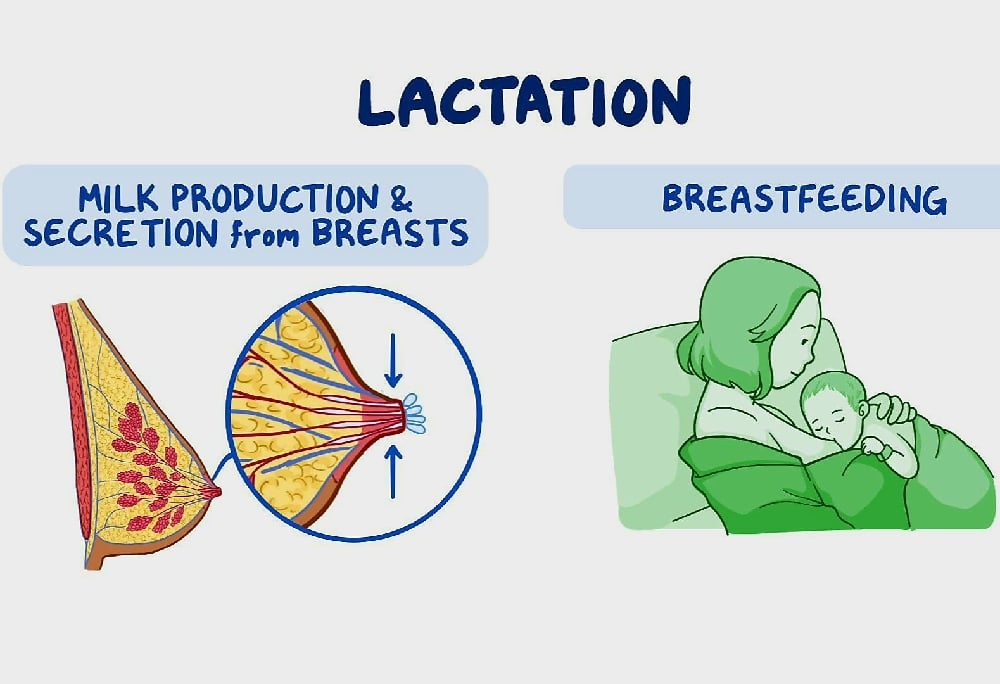 LACTATION

MILK PRODUCTION & SECRETION from BREASTS

BREASTFEEDING